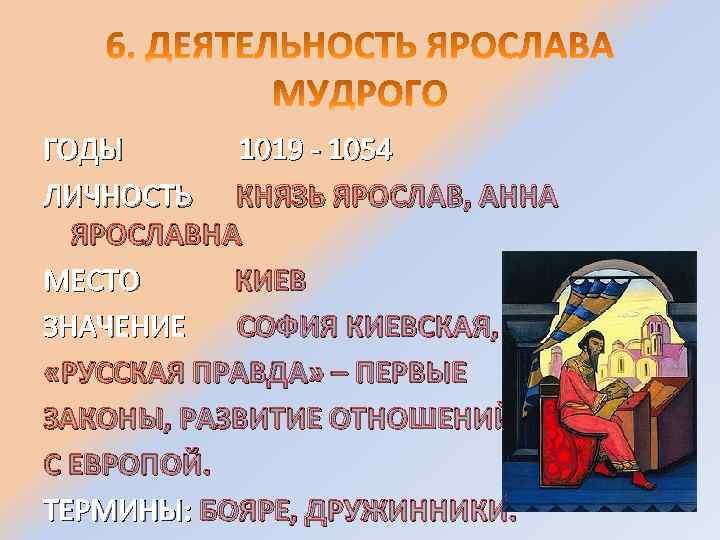 6. ДЕЯТЕЛЬНОСТЬ ЯРОСЛАВА МУДРОГО

ГОДЫ 1019 - 1054

ЛИЧНОСТЬ КНЯЗЬ ЯРОСЛАВ, АННА ЯРОСЛАВНА

МЕСТО КИЕВ

ЗНАЧЕНИЕ СОФИЯ КИЕВСКАЯ, «РУССКАЯ ПРАВДА» – ПЕРВЫЕ ЗАКОНЫ, РАЗВИТИЕ ОТНОШЕНИЙ С ЕВРОПОЙ.

ТЕРМИНЫ: БОЯРЕ, ДРУЖИННИКИ.